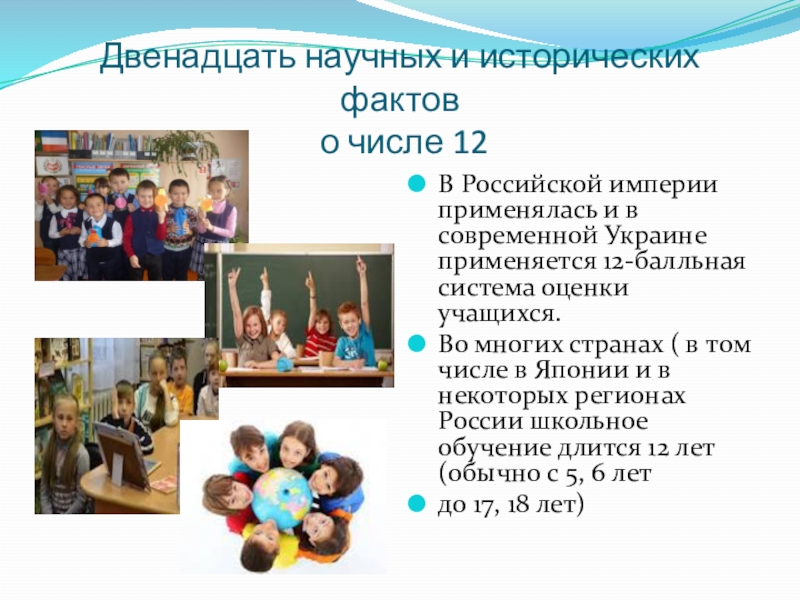 Двенадцать научных и исторических фактов
о числе 12

В Российской империи применялась и в современной Украине применяется 12-балльная система оценки учащихся.

Во многих странах ( в том числе в Японии и в некоторых регионах России школьное обучение длится 12 лет (обычно с 5, 6 лет

до 17, 18 лет)